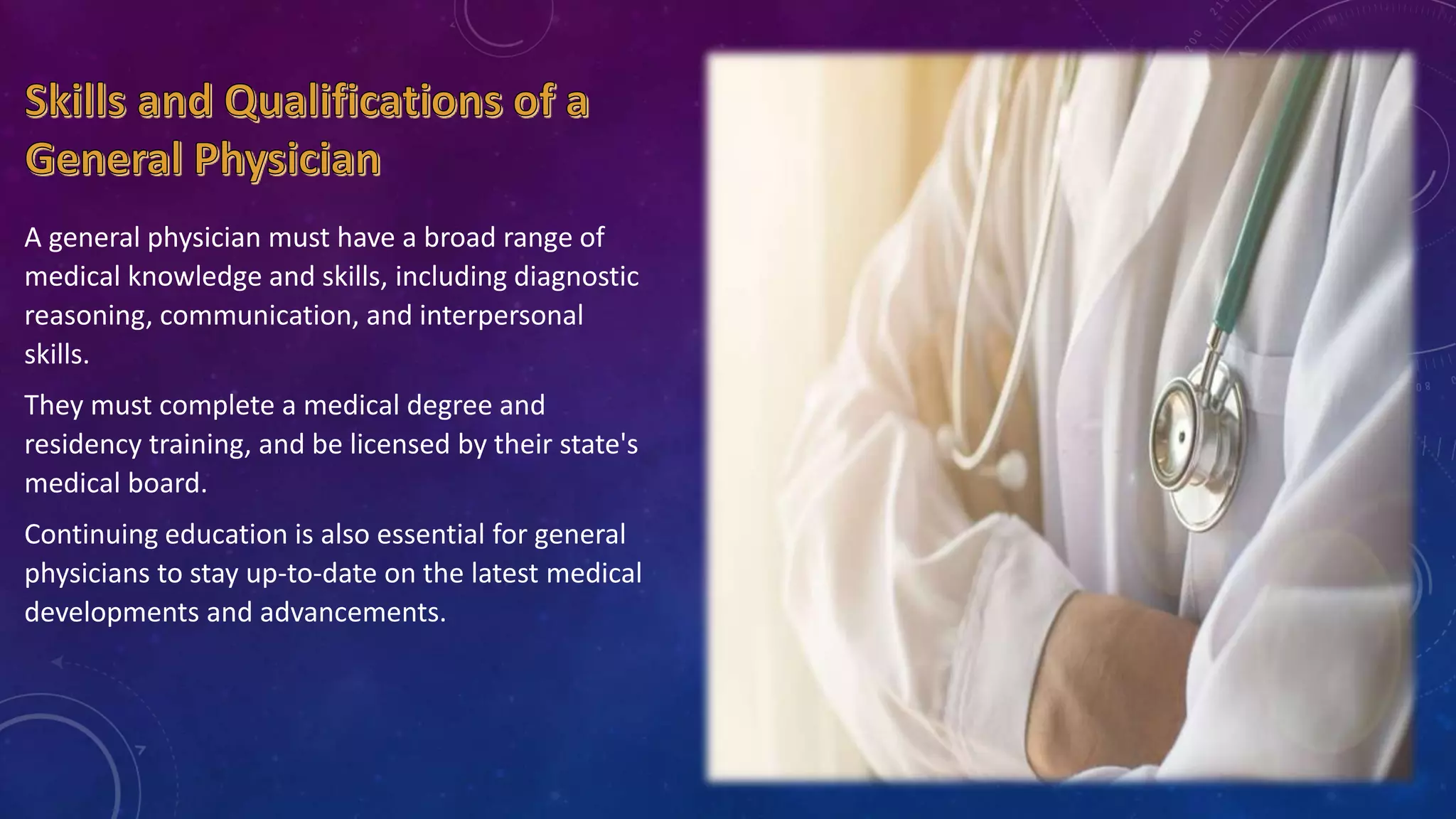 Skills and Qualifications of a General Physician

A general physician must have a broad range of medical knowledge and skills, including diagnostic reasoning, communication, and interpersonal skills.

They must complete a medical degree and residency training, and be licensed by their state's medical board.

Continuing education is also essential for general physicians to stay up-to-date on the latest medical developments and advancements.